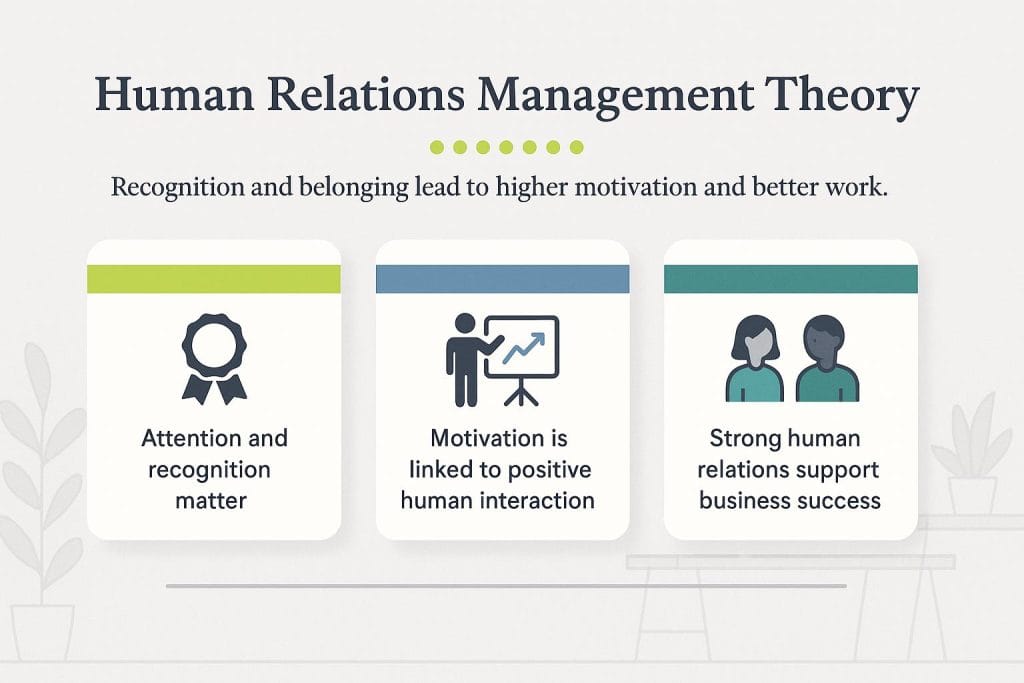 Human Relations Management Theory

Recognition and belonging lead to higher motivation and better work.

Attention and recognition matter

Motivation is linked to positive human interaction

Strong human relations support business success